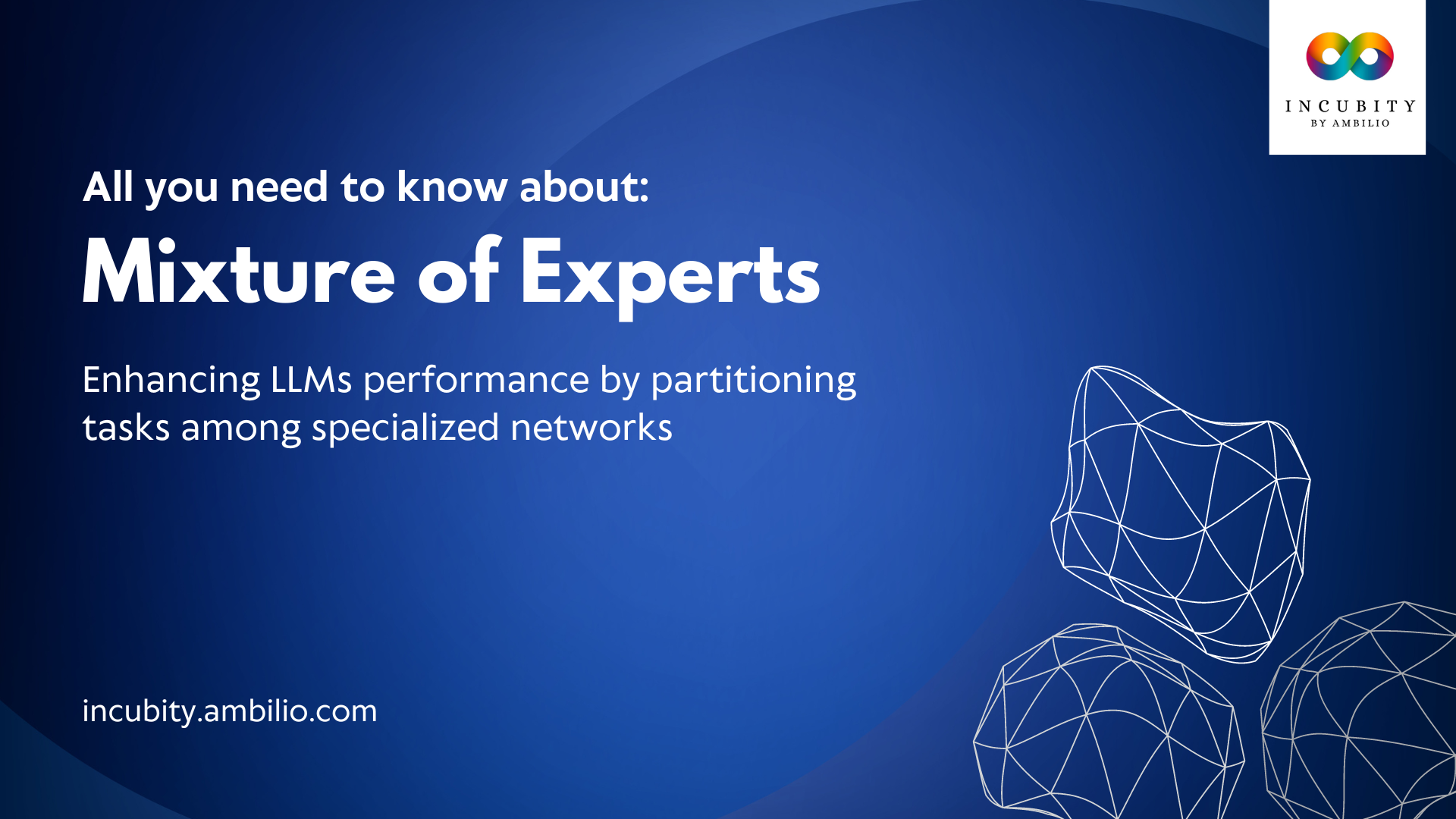 INCUBITY
BY AMBILIO

All you need to know about:

Mixture of Experts

Enhancing LLMs performance by partitioning tasks among specialized networks

incubity.ambilio.com